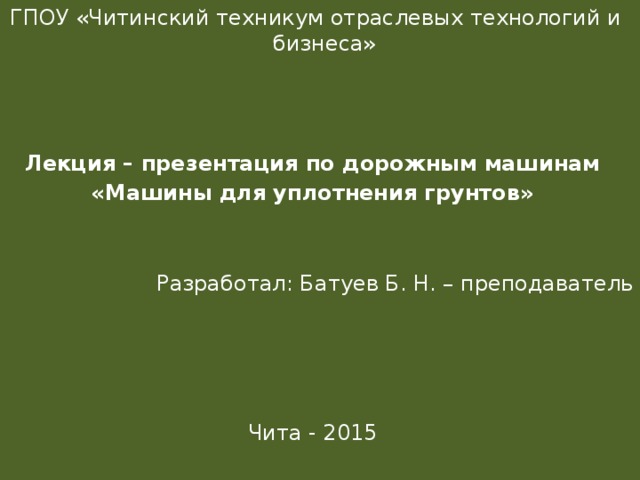 ГПОУ «Читинский техникум отраслевых технологий и бизнеса»

Лекция – презентация по дорожным машинам
«Машины для уплотнения грунтов»

Разработал: Батуев Б. Н. – преподаватель

Чита - 2015